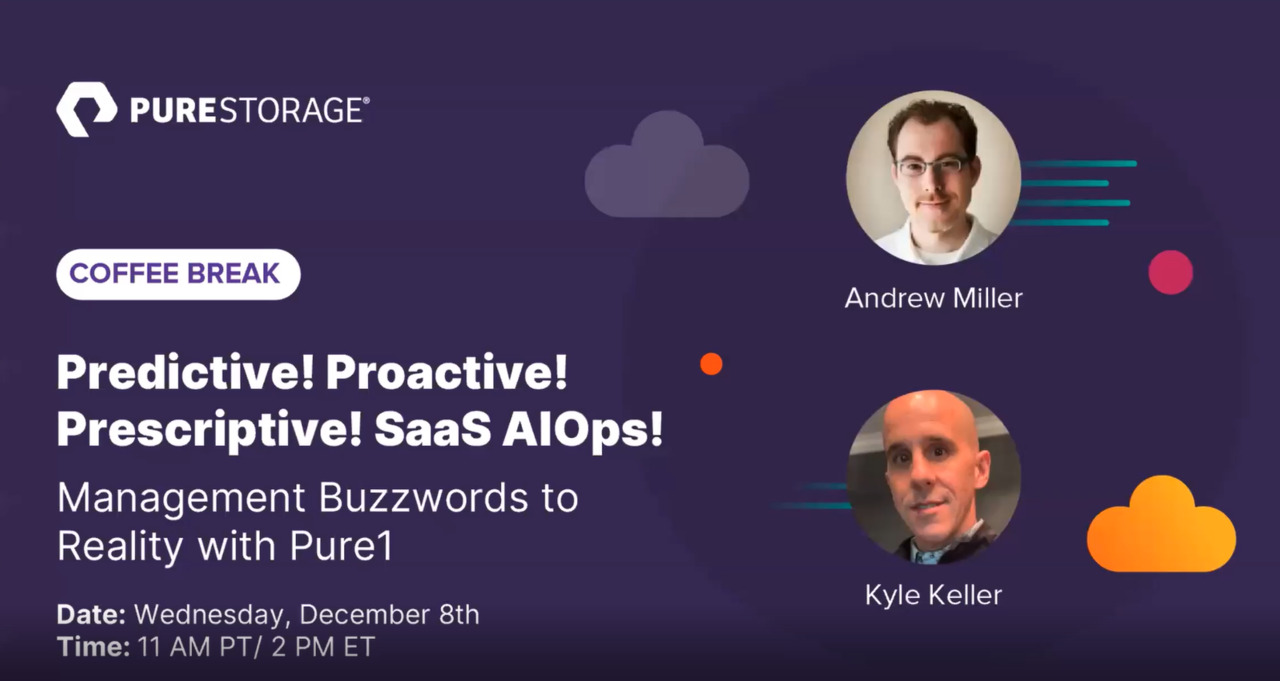 PURESTORAGE®

COFFEE BREAK

Predictive! Proactive! Prescriptive! SaaS AIOps!

Management Buzzwords to Reality with Pure1

Date: Wednesday, December 8th
Time: 11 AM PT/ 2 PM ET

Andrew Miller

Kyle Keller